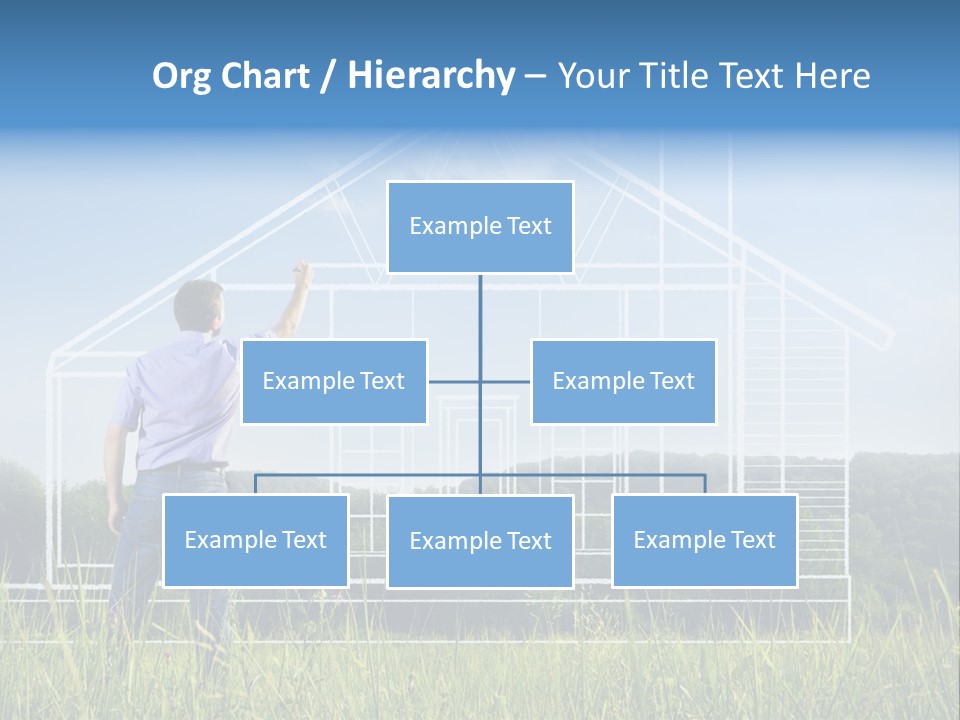 Org Chart / Hierarchy – Your Title Text Here

Example Text

Example Text

Example Text

Example Text

Example Text

Example Text